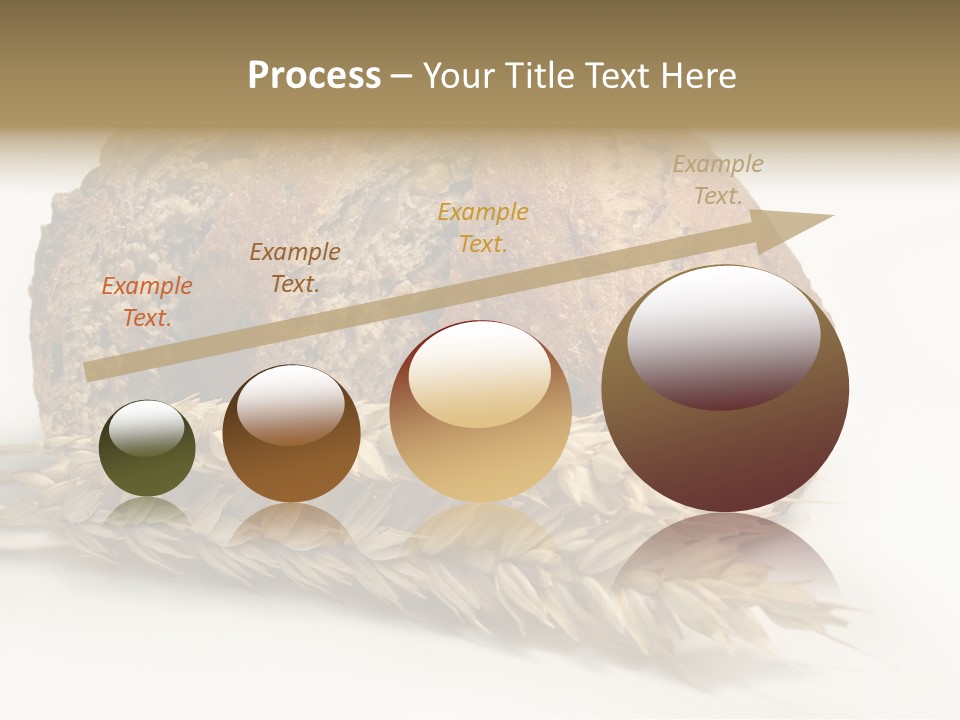 Process – Your Title Text Here

Example Text.

Example Text.

Example Text.

Example Text.